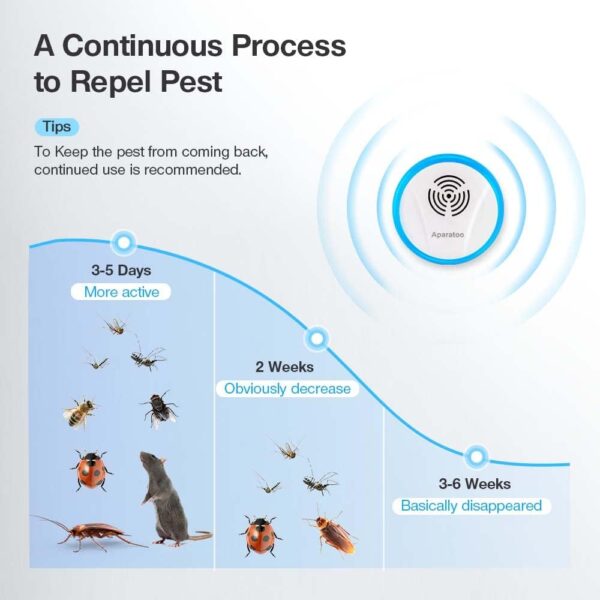 A Continuous Process to Repel Pest

Tips

To Keep the pest from coming back, continued use is recommended.

Aparatoo

3-5 Days
More active

2 Weeks
Obviously decrease

3-6 Weeks
Basically disappeared